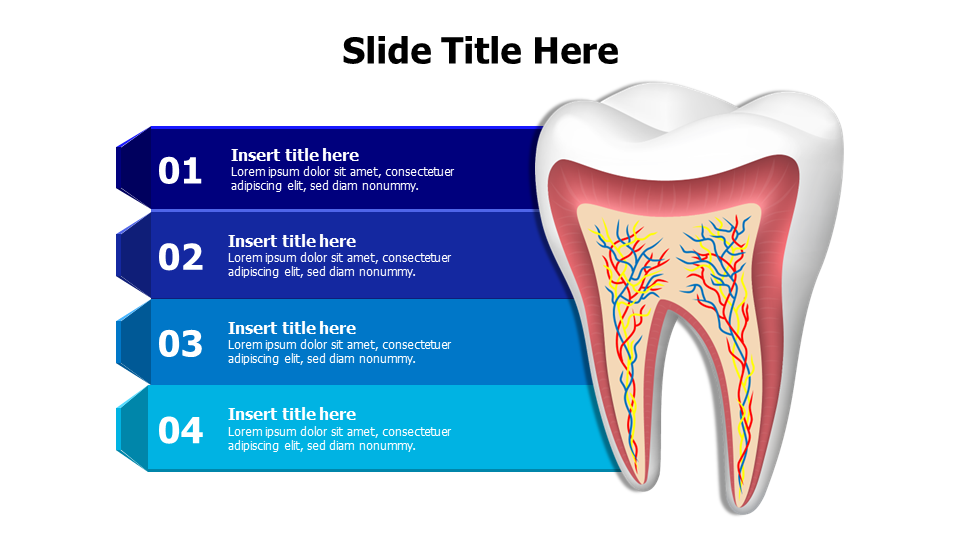 Slide Title Here

01
Insert title here
Lorem ipsum dolor sit amet, consectetuer adipiscing elit, sed diam nonummy.

02
Insert title here
Lorem ipsum dolor sit amet, consectetuer adipiscing elit, sed diam nonummy.

03
Insert title here
Lorem ipsum dolor sit amet, consectetuer adipiscing elit, sed diam nonummy.

04
Insert title here
Lorem ipsum dolor sit amet, consectetuer adipiscing elit, sed diam nonummy.